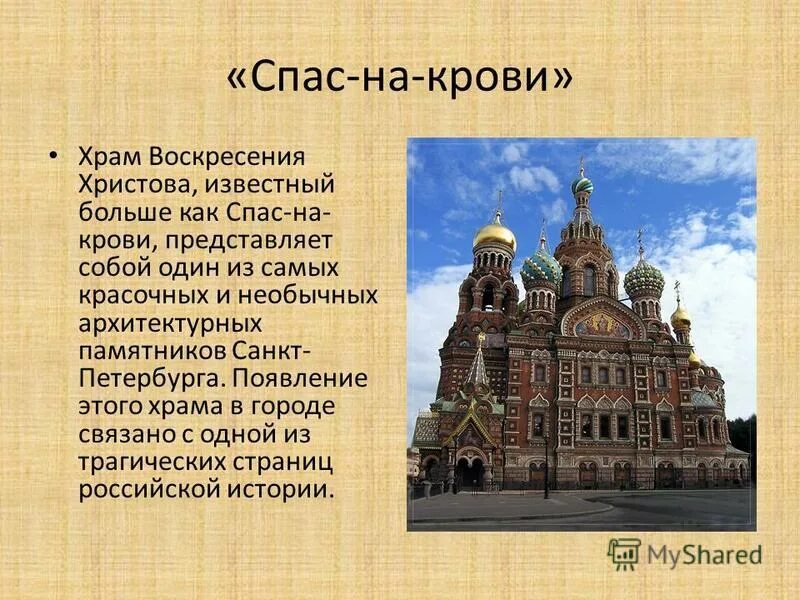 «Спас-на-крови»

• Храм Воскресения Христова, известный больше как Спас-на-крови, представляет собой один из самых красочных и необычных архитектурных памятников Санкт-Петербурга. Появление этого храма в городе связано с одной из трагических страниц российской истории.

MyShared